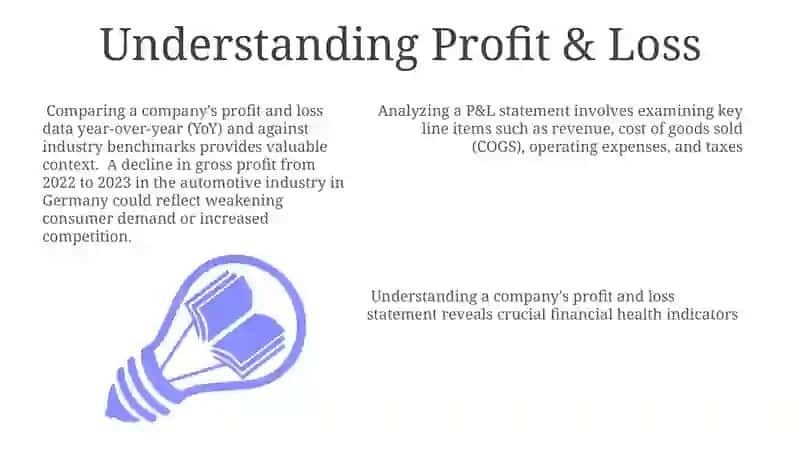 Understanding Profit & Loss

Comparing a company's profit and loss data year-over-year (YoY) and against industry benchmarks provides valuable context. A decline in gross profit from 2022 to 2023 in the automotive industry in Germany could reflect weakening consumer demand or increased competition.

Analyzing a P&L statement involves examining key line items such as revenue, cost of goods sold (COGS), operating expenses, and taxes

Understanding a company's profit and loss statement reveals crucial financial health indicators